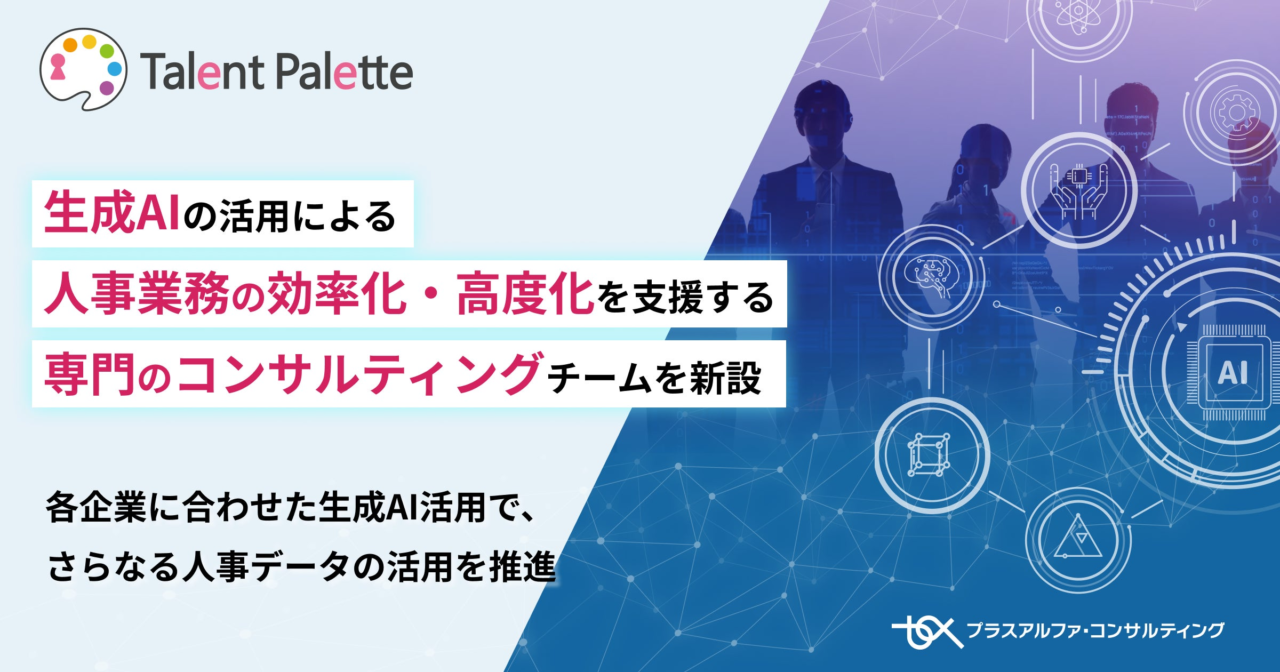 Talent Palette

生成AIの活用による
人事業務の効率化・高度化を支援する
専門のコンサルティングチームを新設

各企業に合わせた生成AI活用で、
さらなる人事データの活用を推進

AI

プラスアルファ・コンサルティング